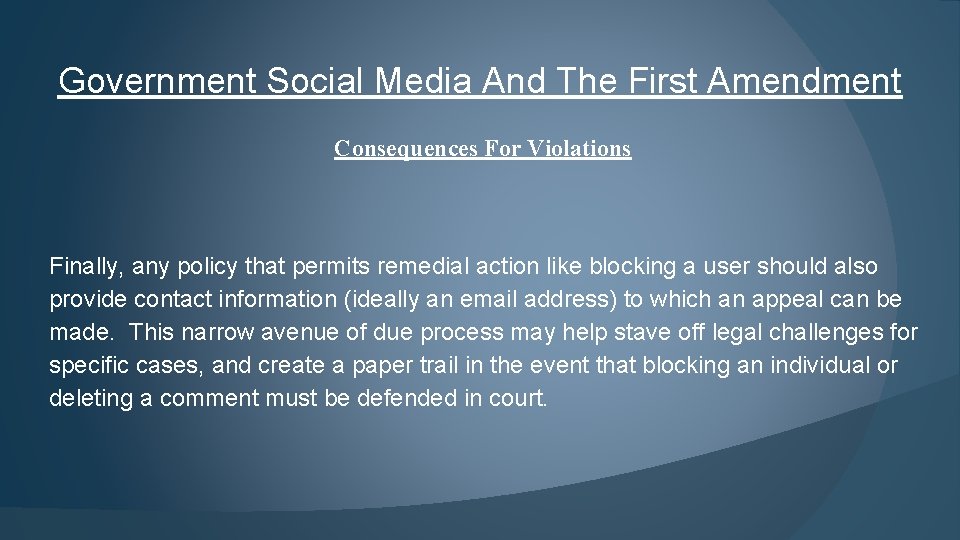 Government Social Media And The First Amendment

Consequences For Violations

Finally, any policy that permits remedial action like blocking a user should also provide contact information (ideally an email address) to which an appeal can be made. This narrow avenue of due process may help stave off legal challenges for specific cases, and create a paper trail in the event that blocking an individual or deleting a comment must be defended in court.